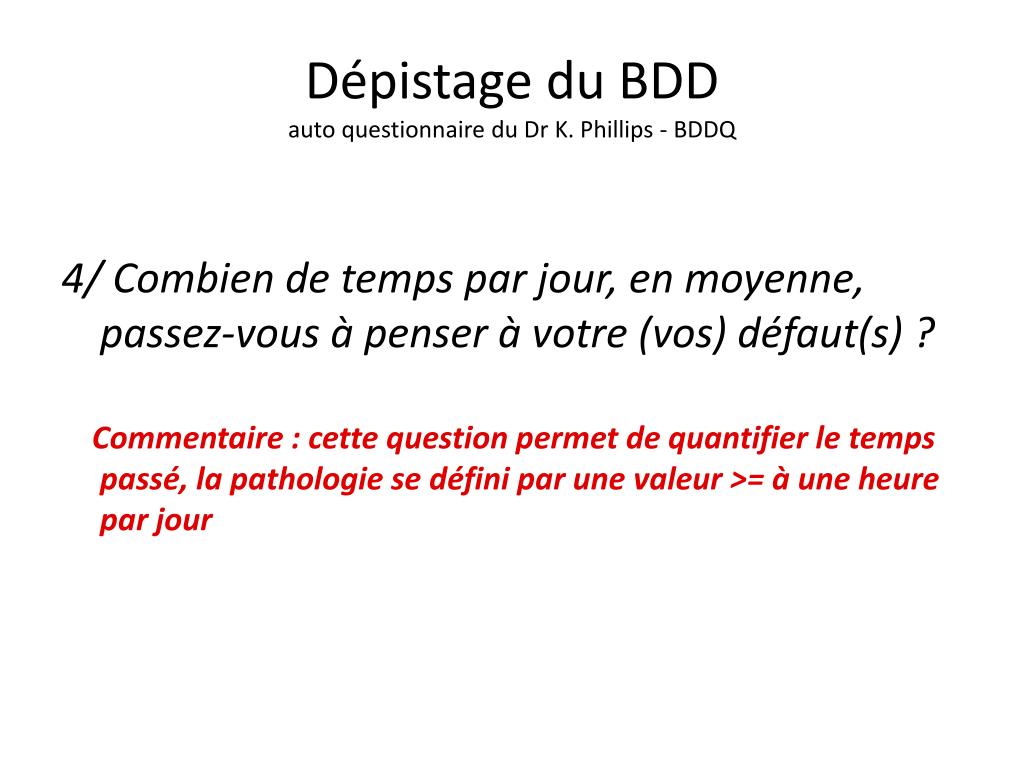 Dépistage du BDD
auto questionnaire du Dr K. Phillips - BDDQ

4/ Combien de temps par jour, en moyenne, passez-vous à penser à votre (vos) défaut(s) ?

Commentaire : cette question permet de quantifier le temps passé, la pathologie se défini par une valeur >= à une heure par jour